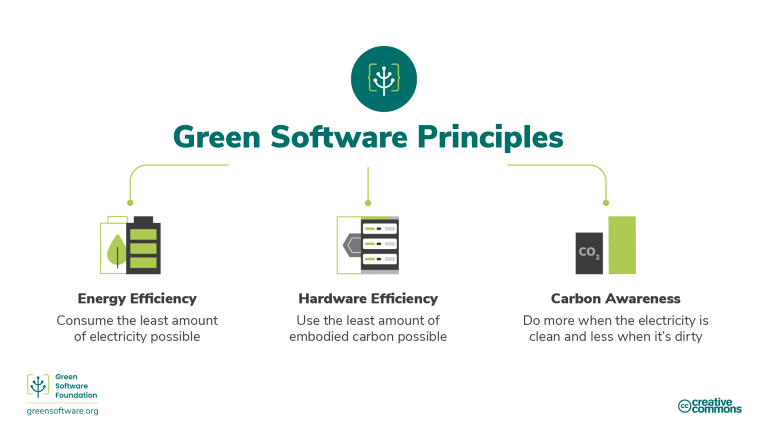 Green Software Principles

$CO_2$

Energy Efficiency
Consume the least amount of electricity possible

Hardware Efficiency
Use the least amount of embodied carbon possible

Carbon Awareness
Do more when the electricity is clean and less when it's dirty

Green Software Foundation
greensoftware.org

cc creative commons